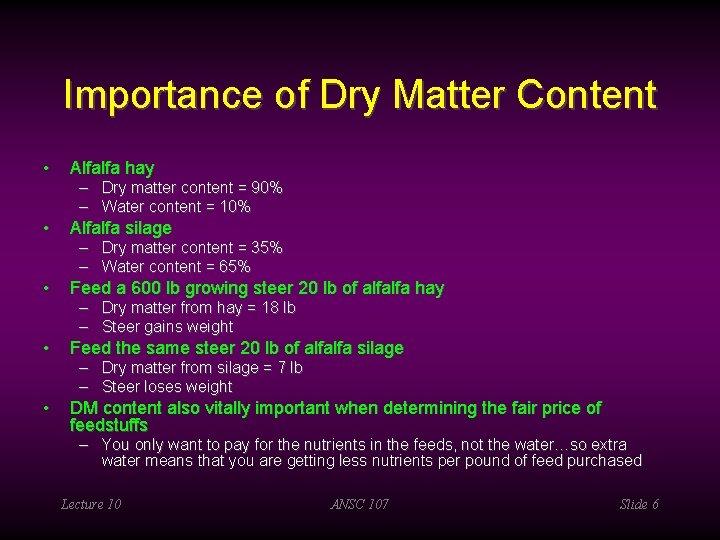 Importance of Dry Matter Content

• Alfalfa hay
  – Dry matter content = 90%
  – Water content = 10%
• Alfalfa silage
  – Dry matter content = 35%
  – Water content = 65%
• Feed a 600 lb growing steer 20 lb of alfalfa hay
  – Dry matter from hay = 18 lb
  – Steer gains weight
• Feed the same steer 20 lb of alfalfa silage
  – Dry matter from silage = 7 lb
  – Steer loses weight
• DM content also vitally important when determining the fair price of feedstuffs
  – You only want to pay for the nutrients in the feeds, not the water…so extra water means that you are getting less nutrients per pound of feed purchased

Lecture 10    ANSC 107    Slide 6